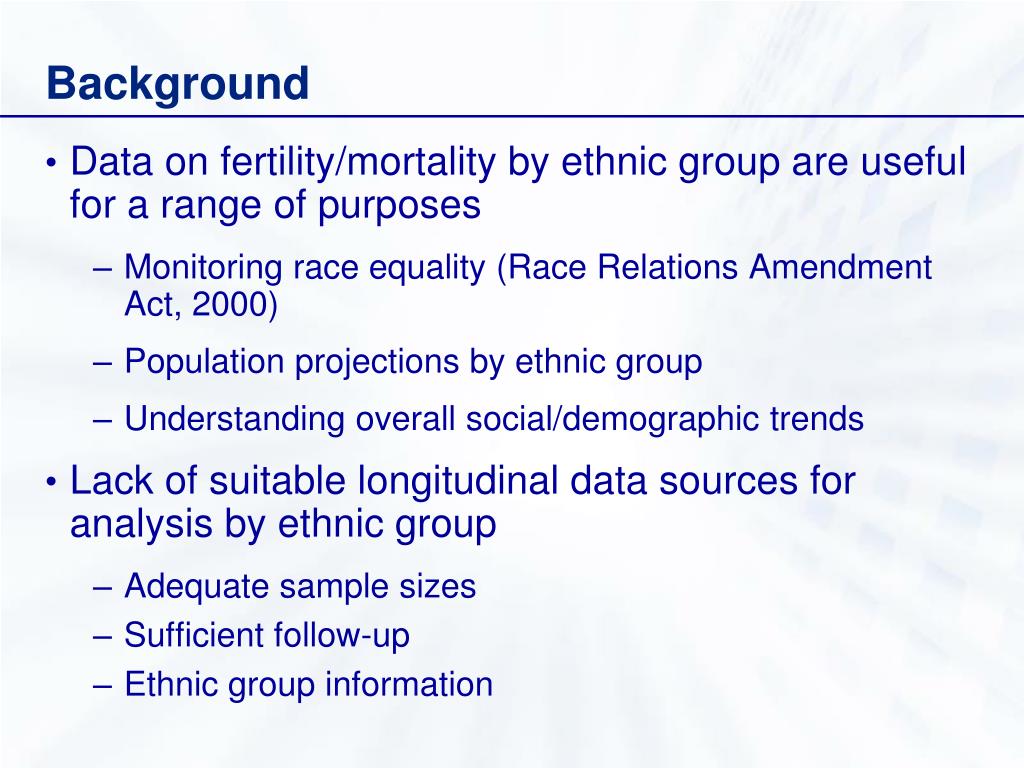 Background

• Data on fertility/mortality by ethnic group are useful for a range of purposes

– Monitoring race equality (Race Relations Amendment Act, 2000)

– Population projections by ethnic group

– Understanding overall social/demographic trends

• Lack of suitable longitudinal data sources for analysis by ethnic group

– Adequate sample sizes

– Sufficient follow-up

– Ethnic group information